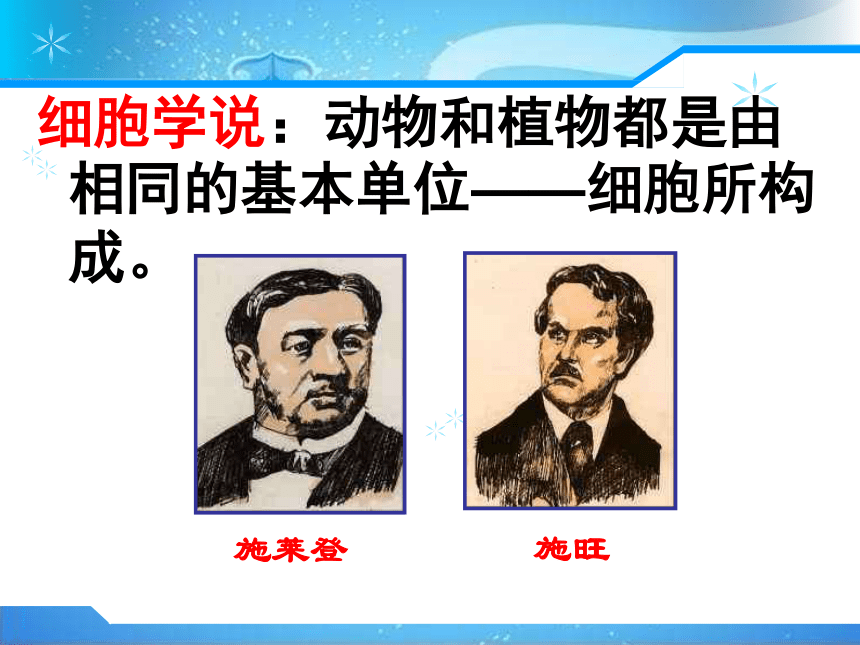 细胞学说：动物和植物都是由相同的基本单位——细胞所构成。

施莱登

施旺